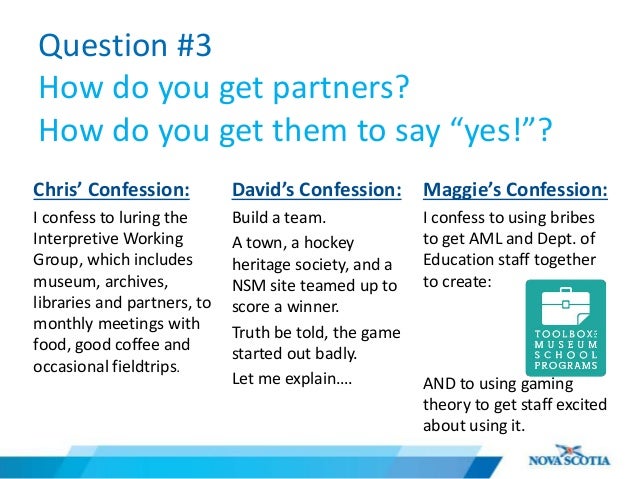 Question #3
How do you get partners?
How do you get them to say “yes!”?

Chris’ Confession:

I confess to luring the Interpretive Working Group, which includes museum, archives, libraries and partners, to monthly meetings with food, good coffee and occasional fieldtrips.

David’s Confession:

Build a team.

A town, a hockey heritage society, and a NSM site teamed up to score a winner.

Truth be told, the game started out badly.

Let me explain….

Maggie’s Confession:

I confess to using bribes to get AML and Dept. of Education staff together to create:

TOOLBOX: MUSEUM SCHOOL PROGRAMS

AND to using gaming theory to get staff excited about using it.

NOVA SCOTIA